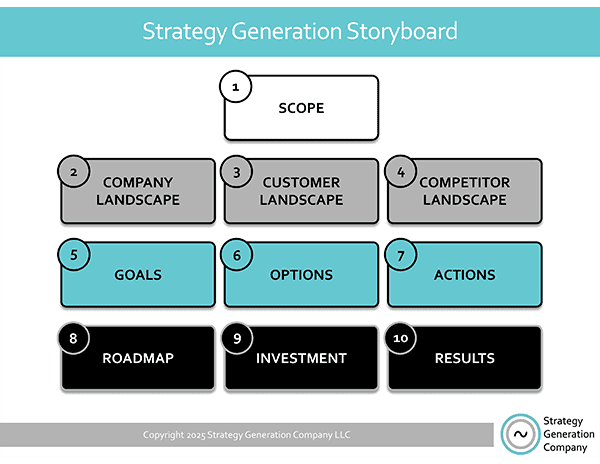 Strategy Generation Storyboard

1
SCOPE

2
COMPANY LANDSCAPE

3
CUSTOMER LANDSCAPE

4
COMPETITOR LANDSCAPE

5
GOALS

6
OPTIONS

7
ACTIONS

8
ROADMAP

9
INVESTMENT

10
RESULTS

Copyright 2025 Strategy Generation Company LLC

Strategy Generation Company